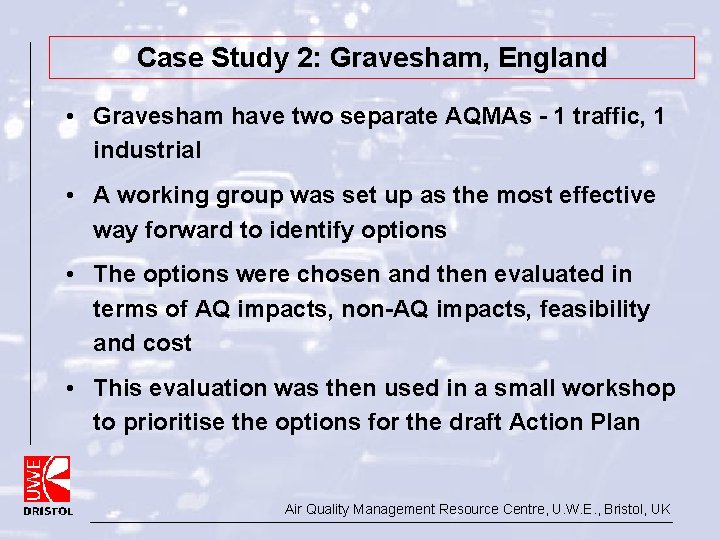 Case Study 2: Gravesham, England

• Gravesham have two separate AQMAs - 1 traffic, 1 industrial

• A working group was set up as the most effective way forward to identify options

• The options were chosen and then evaluated in terms of AQ impacts, non-AQ impacts, feasibility and cost

• This evaluation was then used in a small workshop to prioritise the options for the draft Action Plan

UWE
BRISTOL

Air Quality Management Resource Centre, U.W.E., Bristol, UK